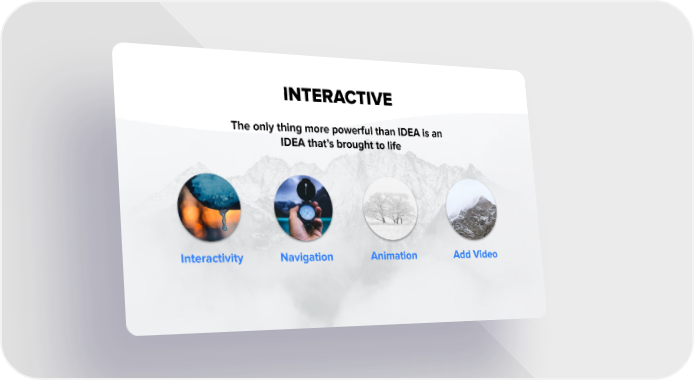 INTERACTIVE

The only thing more powerful than IDEA is an IDEA that's brought to life

Interactivity

Navigation

Animation

Add Video